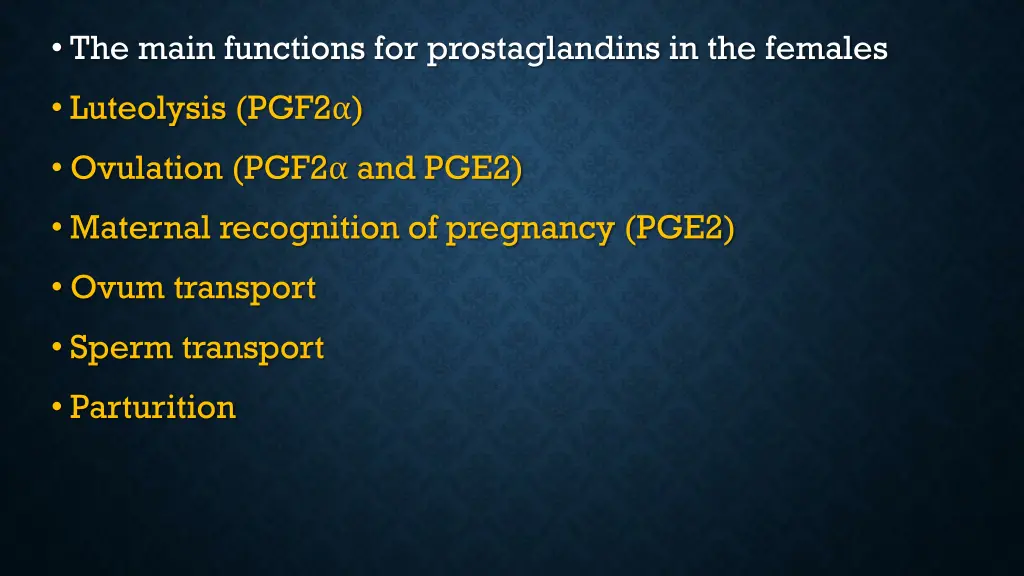 • The main functions for prostaglandins in the females

• Luteolysis (PGF2α)

• Ovulation (PGF2α and PGE2)

• Maternal recognition of pregnancy (PGE2)

• Ovum transport

• Sperm transport

• Parturition